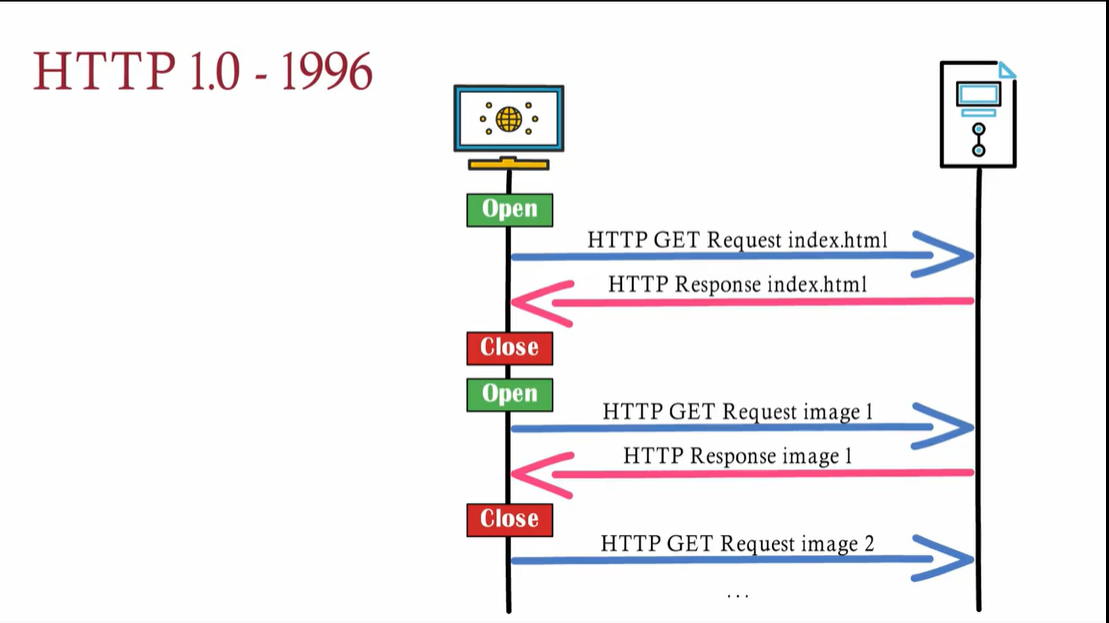 HTTP 1.0 - 1996

Open

HTTP GET Request index.html

HTTP Response index.html

Close

Open

HTTP GET Request image 1

HTTP Response image 1

Close

HTTP GET Request image 2

...